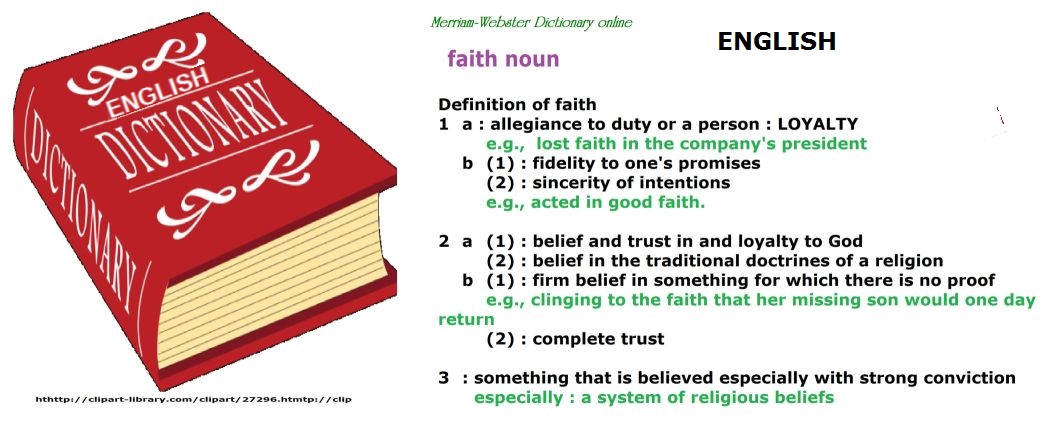 ENGLISH
DICTIONARY
DICTIONARY

hthttp://clipart-library.com/clipart/27296.htmtp://clip

Merriam-Webster Dictionary online

ENGLISH

faith noun

Definition of faith
1 a : allegiance to duty or a person : LOYALTY
e.g., lost faith in the company's president
b (1) : fidelity to one's promises
(2) : sincerity of intentions
e.g., acted in good faith.

2 a (1) : belief and trust in and loyalty to God
(2) : belief in the traditional doctrines of a religion
b (1) : firm belief in something for which there is no proof
e.g., clinging to the faith that her missing son would one day return
(2) : complete trust

3 : something that is believed especially with strong conviction
especially : a system of religious beliefs